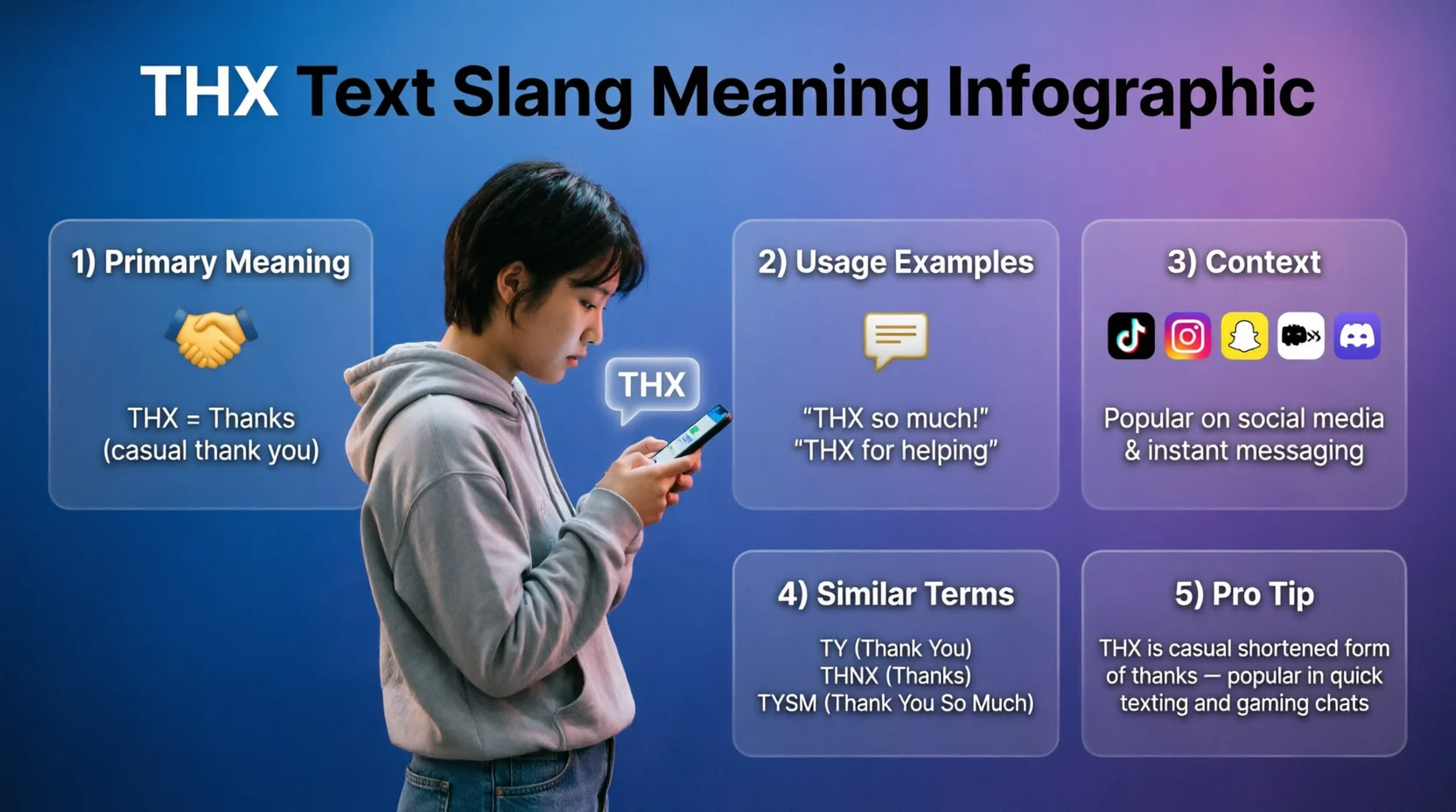 THX Text Slang Meaning Infographic

1) Primary Meaning

THX = Thanks
(casual thank you)

THX

2) Usage Examples

"THX so much!"
"THX for helping"

3) Context

Popular on social media & instant messaging

4) Similar Terms

TY (Thank You)
THNX (Thanks)
TYSM (Thank You So Much)

5) Pro Tip

THX is casual shortened form of thanks — popular in quick texting and gaming chats